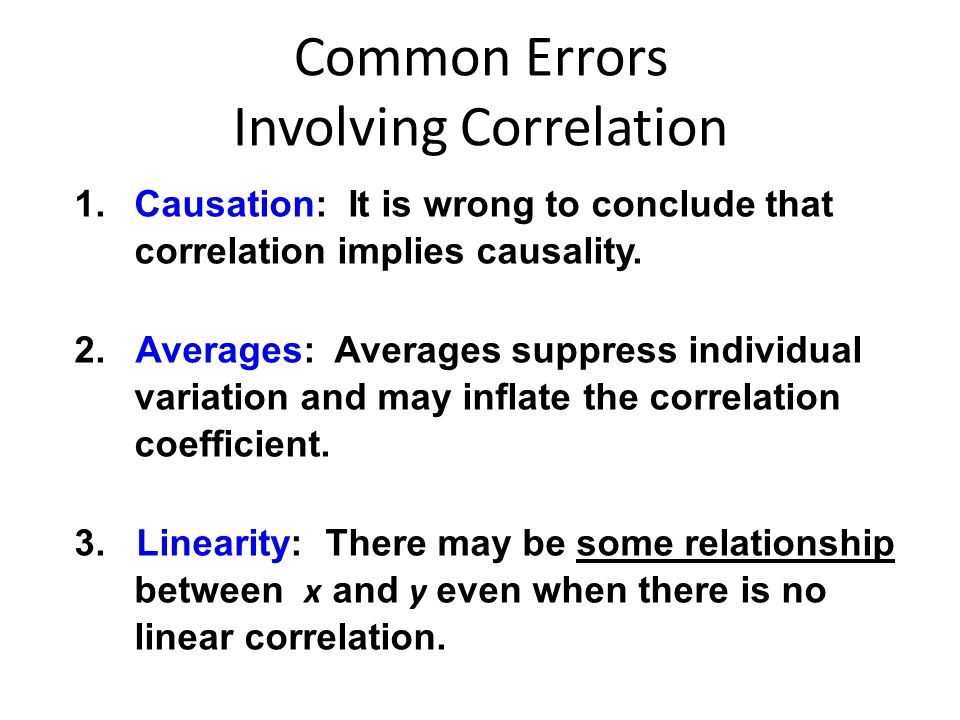 Common Errors
Involving Correlation

1. Causation: It is wrong to conclude that correlation implies causality.

2. Averages: Averages suppress individual variation and may inflate the correlation coefficient.

3. Linearity: There may be some relationship between $x$ and $y$ even when there is no linear correlation.